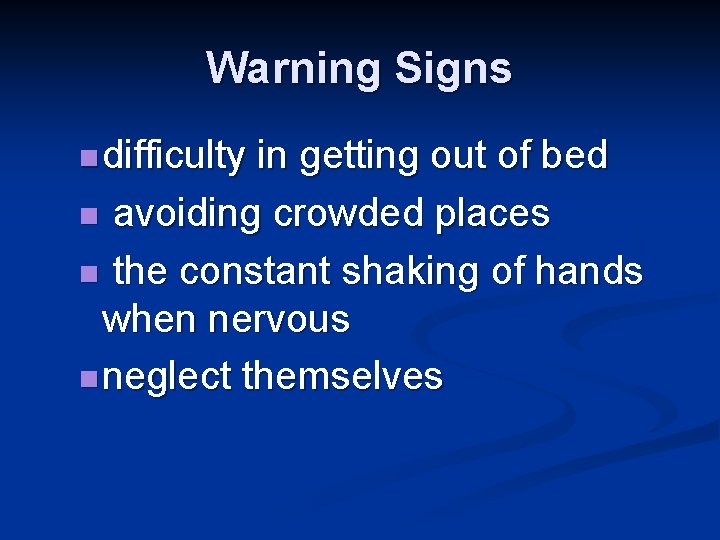 Warning Signs

- difficulty in getting out of bed
- avoiding crowded places
- the constant shaking of hands when nervous
- neglect themselves